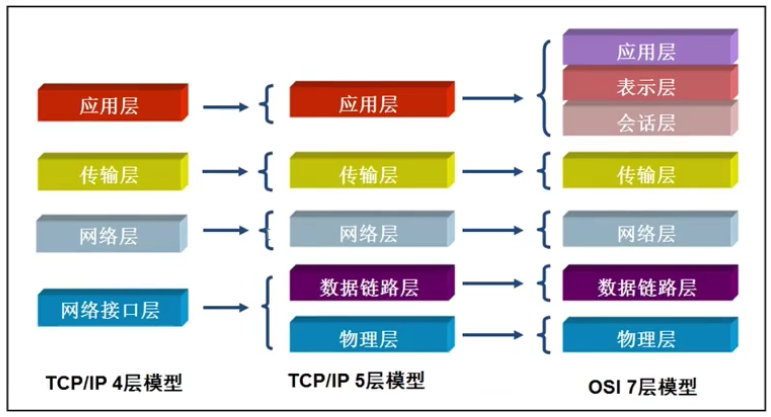 应用层
传输层
网络层
网络接口层
TCP/IP 4层模型

应用层
传输层
网络层
数据链路层
物理层
TCP/IP 5层模型

应用层
表示层
会话层
传输层
网络层
数据链路层
物理层
OSI 7层模型